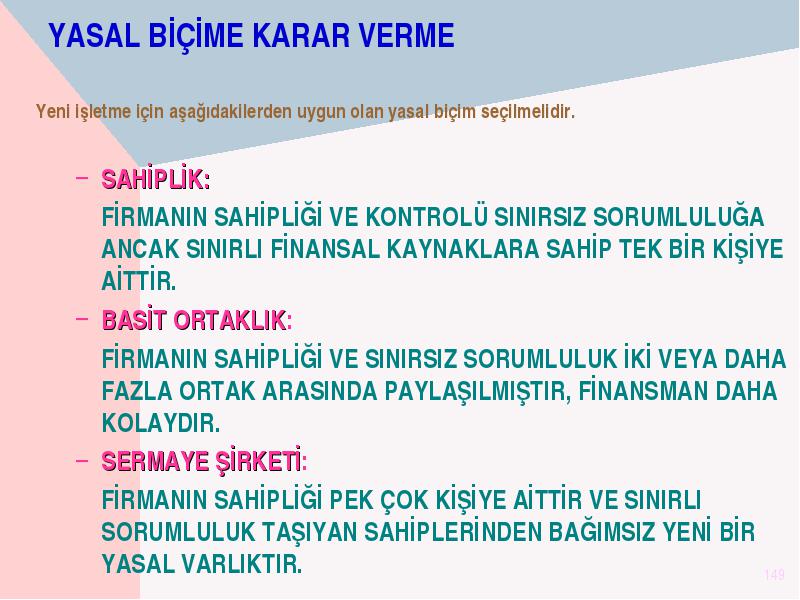 YASAL BİÇİME KARAR VERME

Yeni işletme için aşağıdakilerden uygun olan yasal biçim seçilmelidir.

– SAHİPLİK:
FİRMANIN SAHİPLİĞİ VE KONTROLÜ SINIRSIZ SORUMLULUĞA ANCAK SINIRLI FİNANSAL KAYNAKLARA SAHİP TEK BİR KİŞİYE AİTTİR.

– BASİT ORTAKLIK:
FİRMANIN SAHİPLİĞİ VE SINIRSIZ SORUMLULUK İKİ VEYA DAHA FAZLA ORTAK ARASINDA PAYLAŞILMIŞTIR, FİNANSMAN DAHA KOLAYDIR.

– SERMAYE ŞİRKETİ:
FİRMANIN SAHİPLİĞİ PEK ÇOK KİŞİYE AİTTİR VE SINIRLI SORUMLULUK TAŞIYAN SAHİPLERİNDEN BAĞIMSIZ YENİ BİR YASAL VARLIKTIR.

149